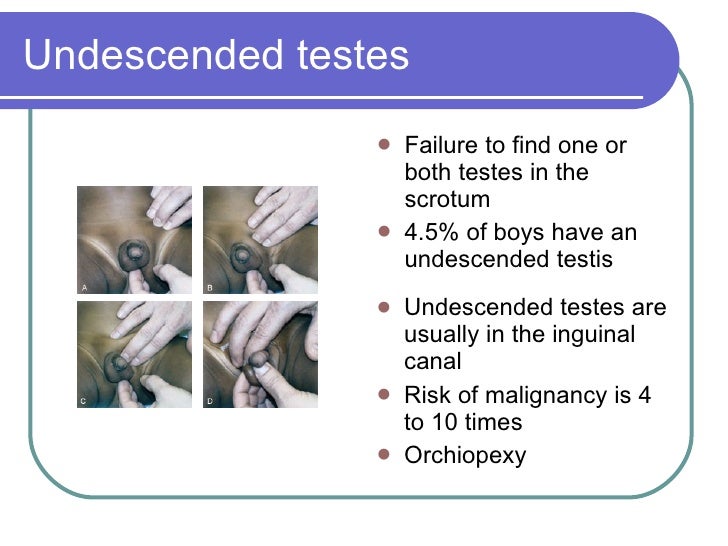 Undescended testes

A

B

C

D

- Failure to find one or both testes in the scrotum
- 4.5% of boys have an undescended testis
- Undescended testes are usually in the inguinal canal
- Risk of malignancy is 4 to 10 times
- Orchiopexy